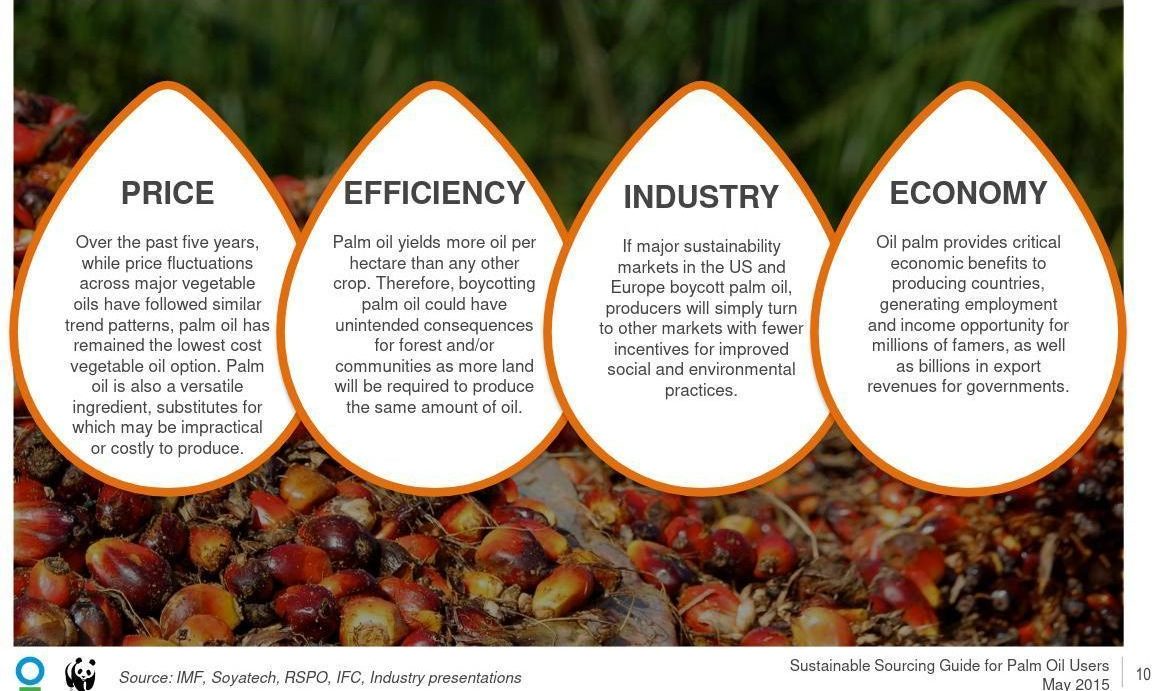 PRICE

Over the past five years, while price fluctuations across major vegetable oils have followed similar trend patterns, palm oil has remained the lowest cost vegetable oil option. Palm oil is also a versatile ingredient, substitutes for which may be impractical or costly to produce.

EFFICIENCY

Palm oil yields more oil per hectare than any other crop. Therefore, boycotting palm oil could have unintended consequences for forest and/or communities as more land will be required to produce the same amount of oil.

INDUSTRY

If major sustainability markets in the US and Europe boycott palm oil, producers will simply turn to other markets with fewer incentives for improved social and environmental practices.

ECONOMY

Oil palm provides critical economic benefits to producing countries, generating employment and income opportunity for millions of famers, as well as billions in export revenues for governments.

Source: IMF, Soyatech, RSPO, IFC, Industry presentations

Sustainable Sourcing Guide for Palm Oil Users
May 2015

10